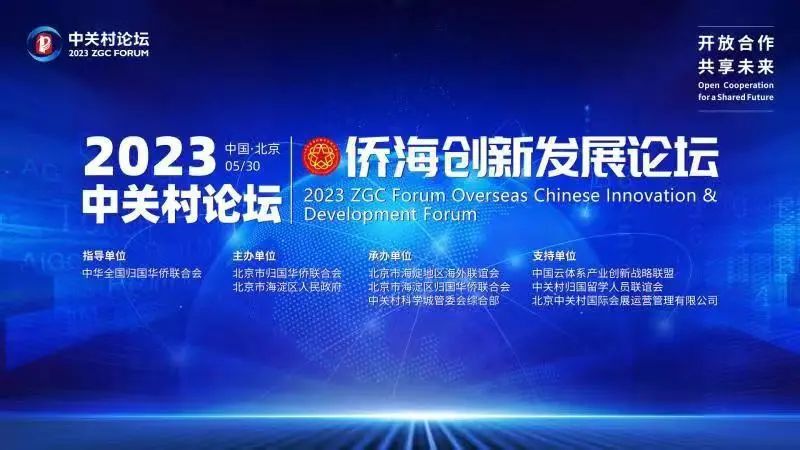 中关村论坛
2023 ZGC FORUM

开放合作
共享未来
Open Cooperation
for a Shared Future

2023
中关村论坛
中国·北京
05/30

侨海创新发展论坛
2023 ZGC Forum Overseas Chinese Innovation & Development Forum

指导单位
中华全国归国华侨联合会

主办单位
北京市归国华侨联合会
北京市海淀区人民政府

承办单位
北京市海淀地区海外联谊会
北京市海淀区归国华侨联合会
中关村科学城管委会综合部

支持单位
中国云体系产业创新战略联盟
中关村归国留学人员联谊会
北京中关村国际会展运营管理有限公司